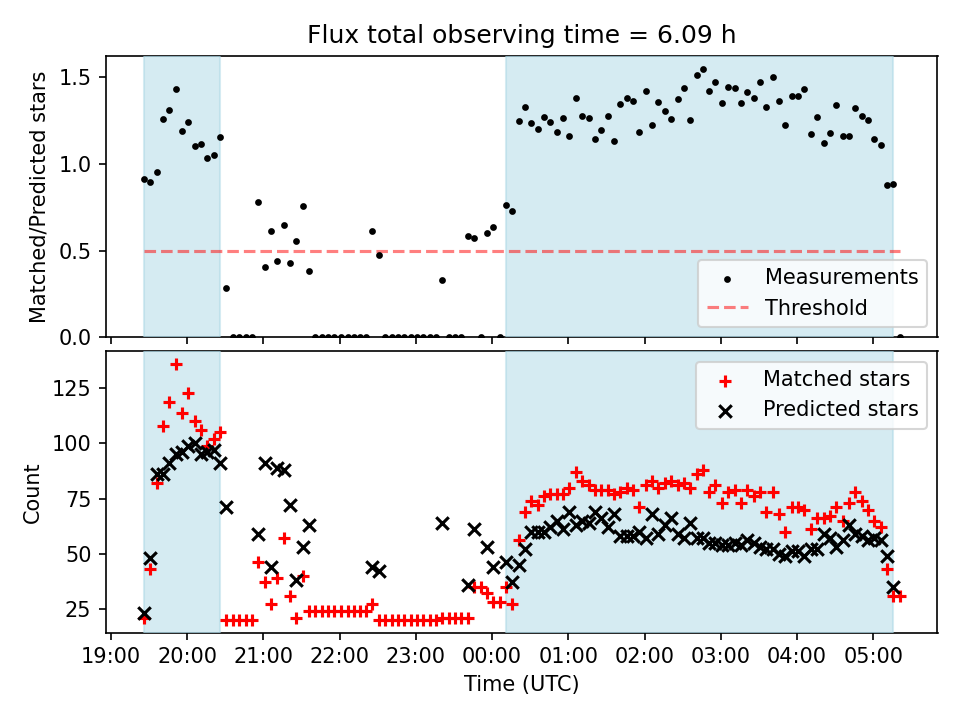 Flux total observing time = 6.09 h

Matched/Predicted stars

1.5
1.0
0.5
0.0

Measurements
Threshold

Count

125
100
75
50
25

Matched stars
Predicted stars

19:00 20:00 21:00 22:00 23:00 00:00 01:00 02:00 03:00 04:00 05:00

Time (UTC)